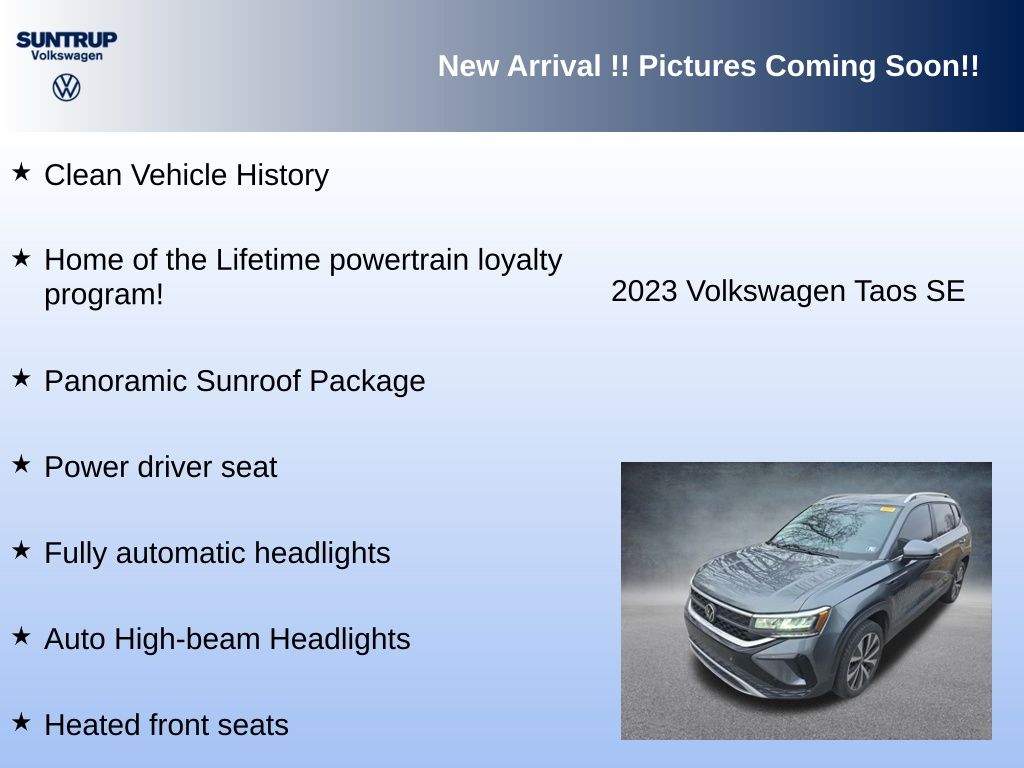 SUNTRUP
Volkswagen

New Arrival !! Pictures Coming Soon!!

★ Clean Vehicle History

★ Home of the Lifetime powertrain loyalty program!

★ Panoramic Sunroof Package

★ Power driver seat

★ Fully automatic headlights

★ Auto High-beam Headlights

★ Heated front seats

2023 Volkswagen Taos SE